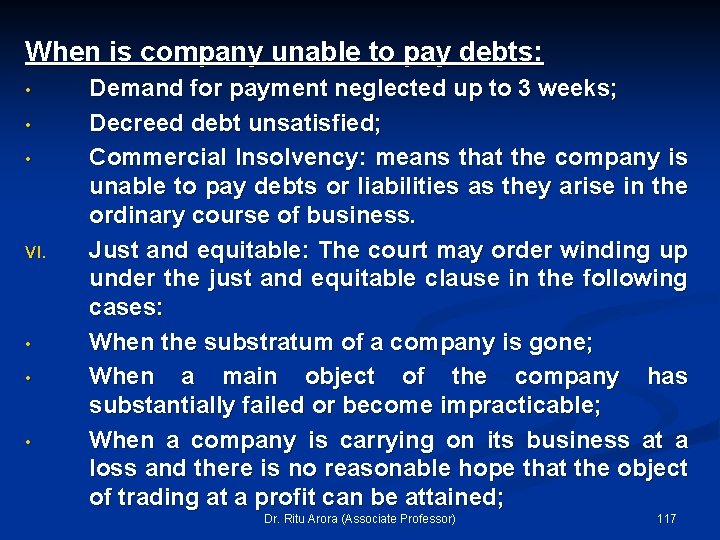 When is company unable to pay debts:

• Demand for payment neglected up to 3 weeks;

• Decreed debt unsatisfied;

• Commercial Insolvency: means that the company is unable to pay debts or liabilities as they arise in the ordinary course of business.

VI. Just and equitable: The court may order winding up under the just and equitable clause in the following cases:

• When the substratum of a company is gone;

• When a main object of the company has substantially failed or become impracticable;

• When a company is carrying on its business at a loss and there is no reasonable hope that the object of trading at a profit can be attained;

Dr. Ritu Arora (Associate Professor) 117